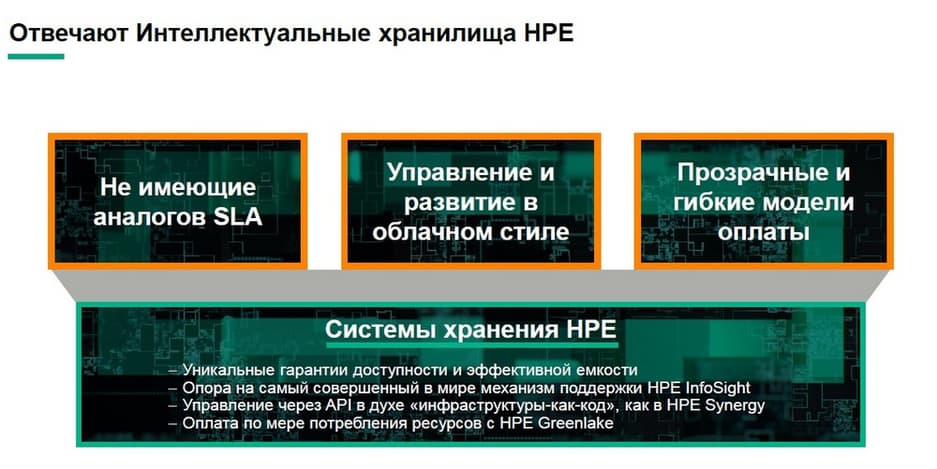 Отвечают Интеллектуальные хранилища HPE

Не имеющие аналогов SLA

Управление и развитие в облачном стиле

Прозрачные и гибкие модели оплаты

Системы хранения HPE

– Уникальные гарантии доступности и эффективной емкости
– Опора на самый совершенный в мире механизм поддержки HPE InfoSight
– Управление через API в духе «инфраструктуры-как-код», как в HPE Synergy
– Оплата по мере потребления ресурсов с HPE Greenlake